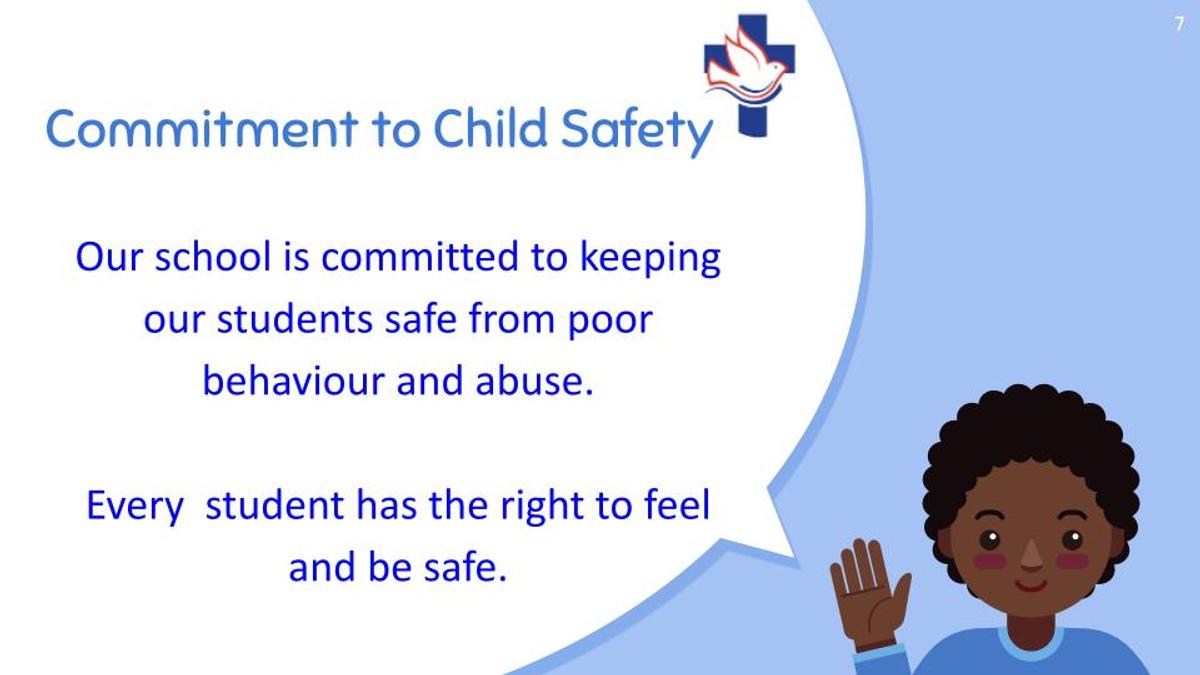 7

Commitment to Child Safety

Our school is committed to keeping our students safe from poor behaviour and abuse.

Every  student has the right to feel and be safe.